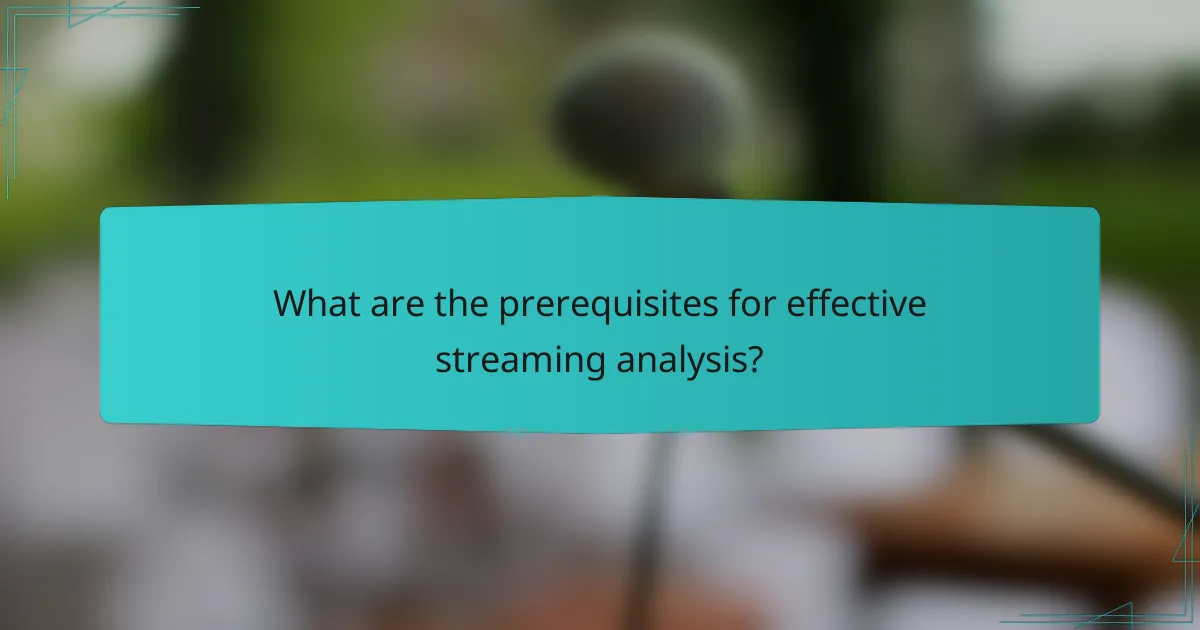 What are the prerequisites for effective streaming analysis?